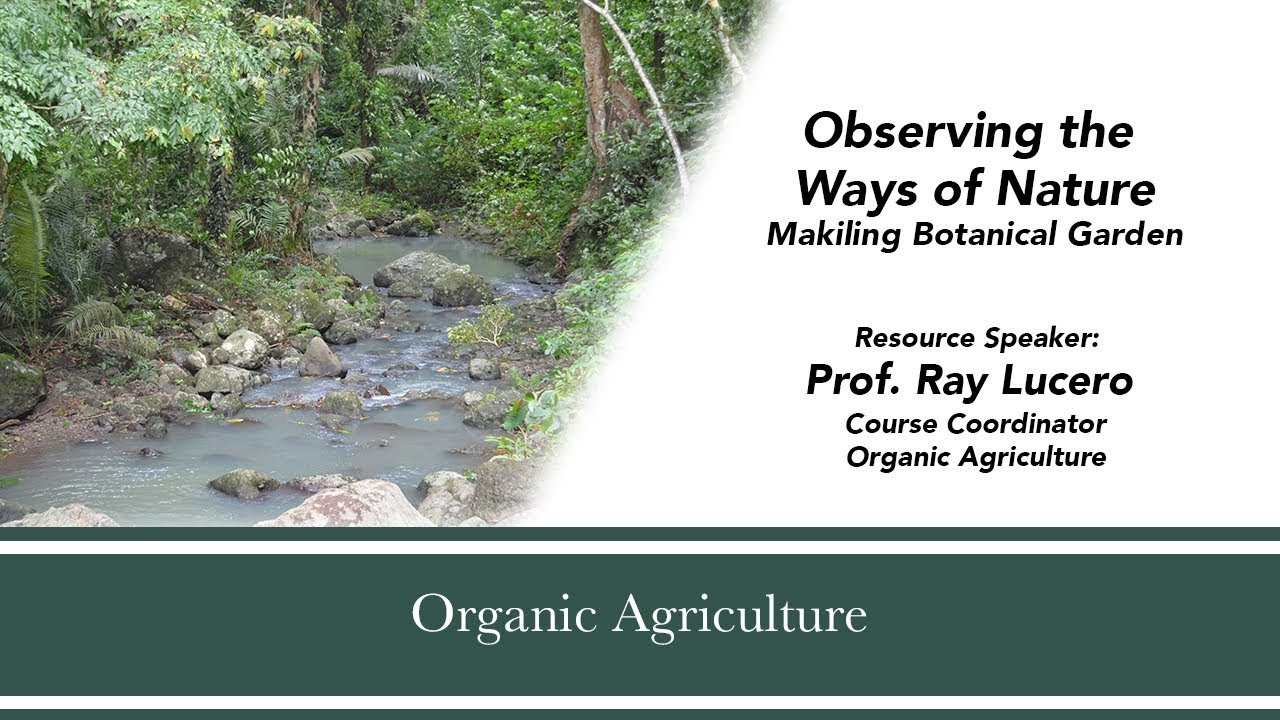 Observing the Ways of Nature
Makiling Botanical Garden

Resource Speaker:
Prof. Ray Lucero
Course Coordinator
Organic Agriculture

Organic Agriculture